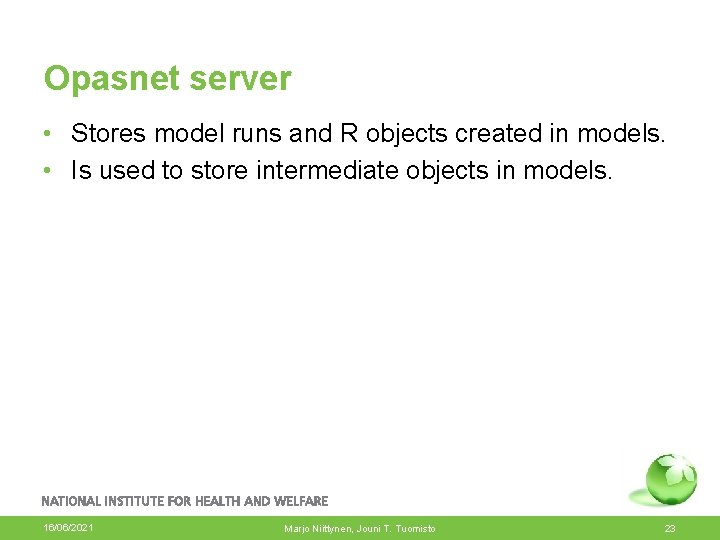 Opasnet server

• Stores model runs and R objects created in models.
• Is used to store intermediate objects in models.

NATIONAL INSTITUTE FOR HEALTH AND WELFARE

16/06/2021 Marjo Niittynen, Jouni T. Tuomisto 23